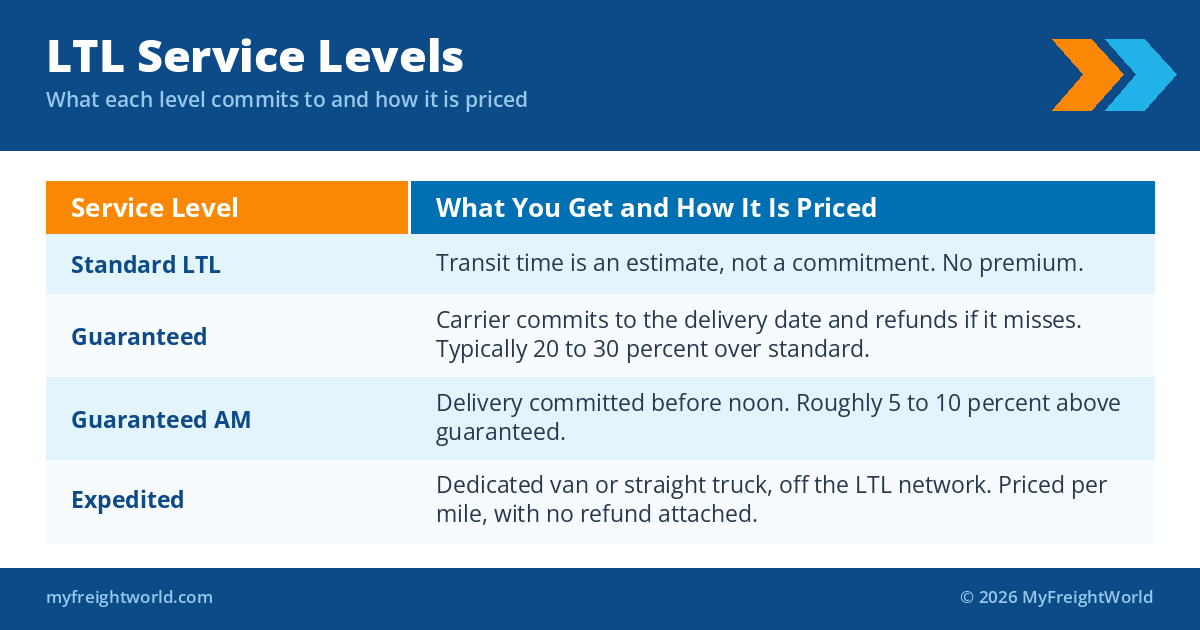 LTL Service Levels

What each level commits to and how it is priced

| Service Level | What You Get and How It Is Priced |
|---|---|
| Standard LTL | Transit time is an estimate, not a commitment. No premium. |
| Guaranteed | Carrier commits to the delivery date and refunds if it misses. Typically 20 to 30 percent over standard. |
| Guaranteed AM | Delivery committed before noon. Roughly 5 to 10 percent above guaranteed. |
| Expedited | Dedicated van or straight truck, off the LTL network. Priced per mile, with no refund attached. |

myfreightworld.com

© 2026 MyFreightWorld